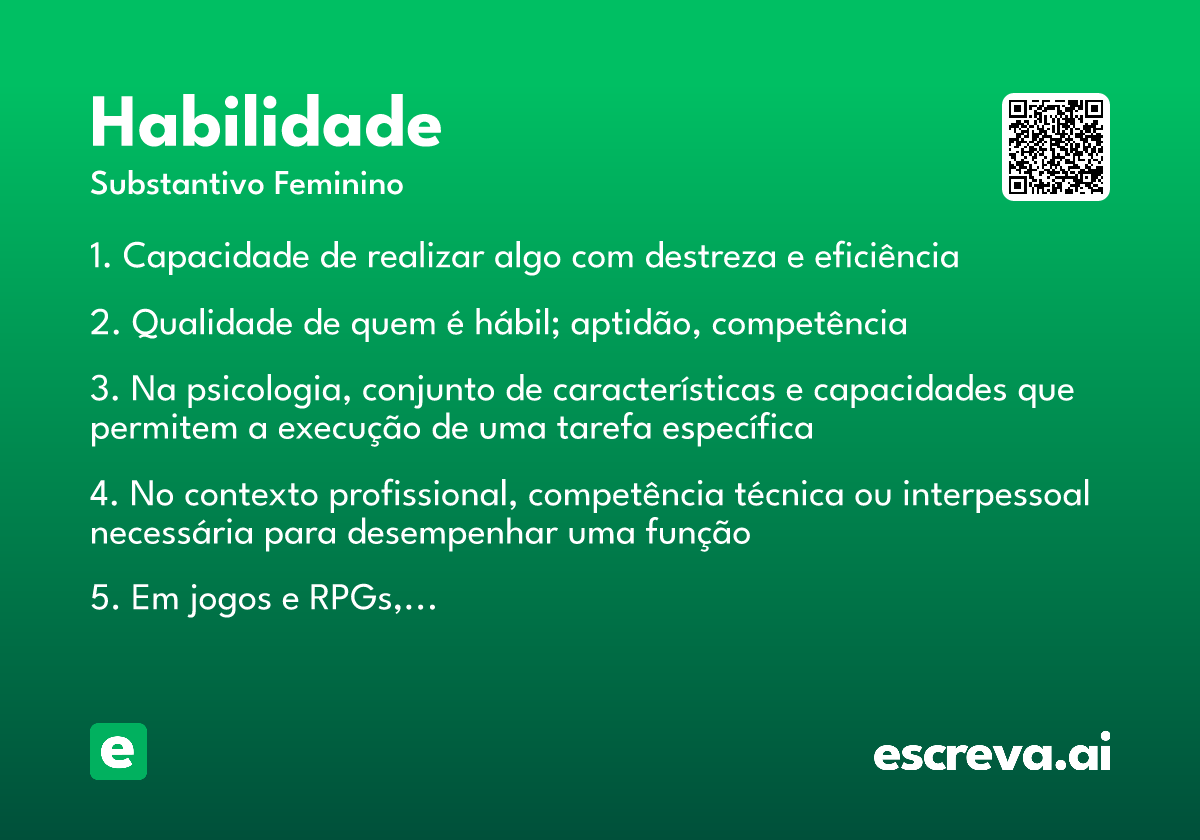 Habilidade
Substantivo Feminino

1. Capacidade de realizar algo com destreza e eficiência

2. Qualidade de quem é hábil; aptidão, competência

3. Na psicologia, conjunto de características e capacidades que permitem a execução de uma tarefa específica

4. No contexto profissional, competência técnica ou interpessoal necessária para desempenhar uma função

5. Em jogos e RPGs,...

e

escreva.ai